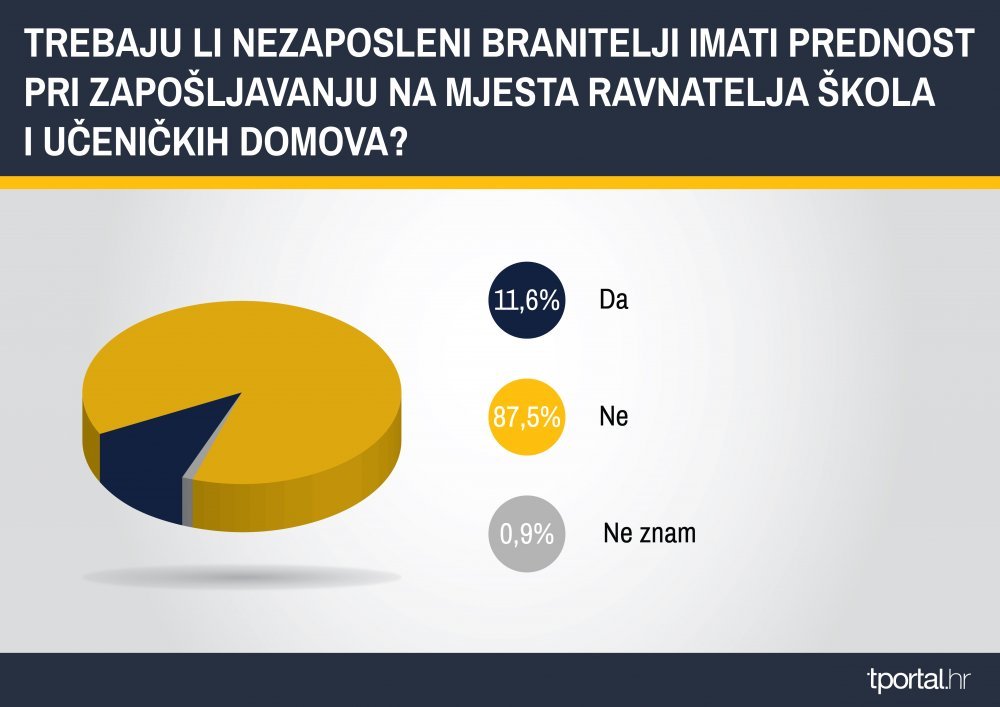 TREBAJU LI NEZAPOSLENI BRANITELJI IMATI PREDNOST PRI ZAPOŠLJAVANJU NA MJESTA RAVNATELJA ŠKOLA I UČENIČKIH DOMOVA?

11,6% Da

87,5% Ne

0,9% Ne znam

tportal.hr